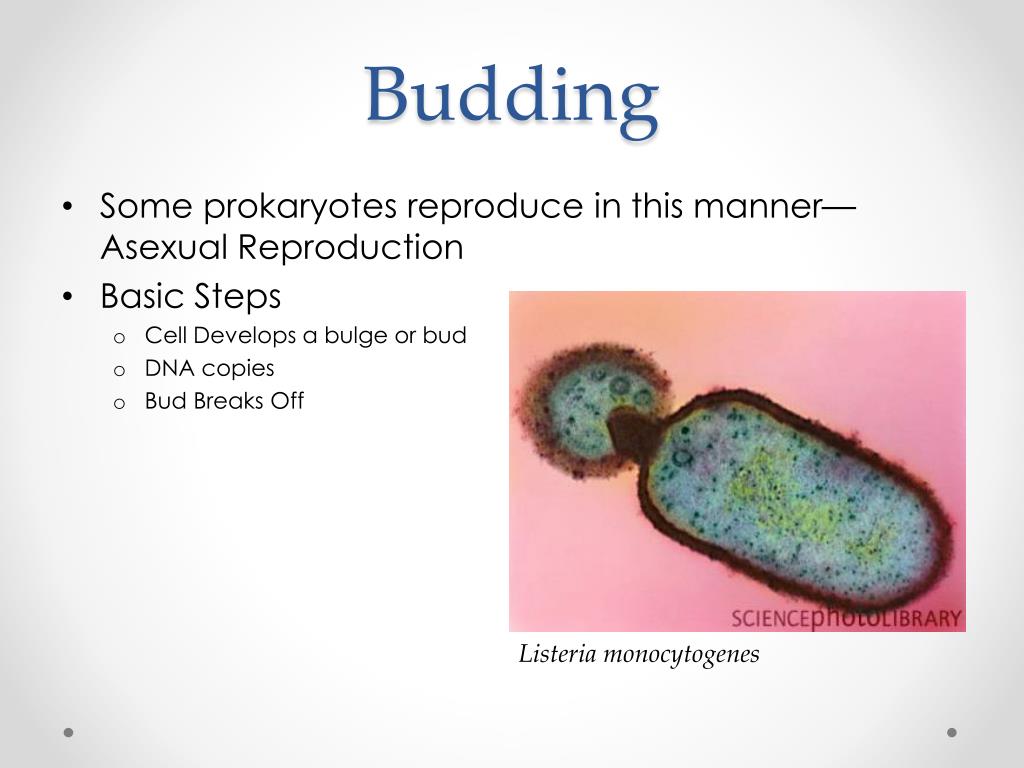 Budding

• Some prokaryotes reproduce in this manner—Asexual Reproduction
• Basic Steps
  o Cell Develops a bulge or bud
  o DNA copies
  o Bud Breaks Off

SCIENCEphotoLIBRARY

Listeria monocytogenes